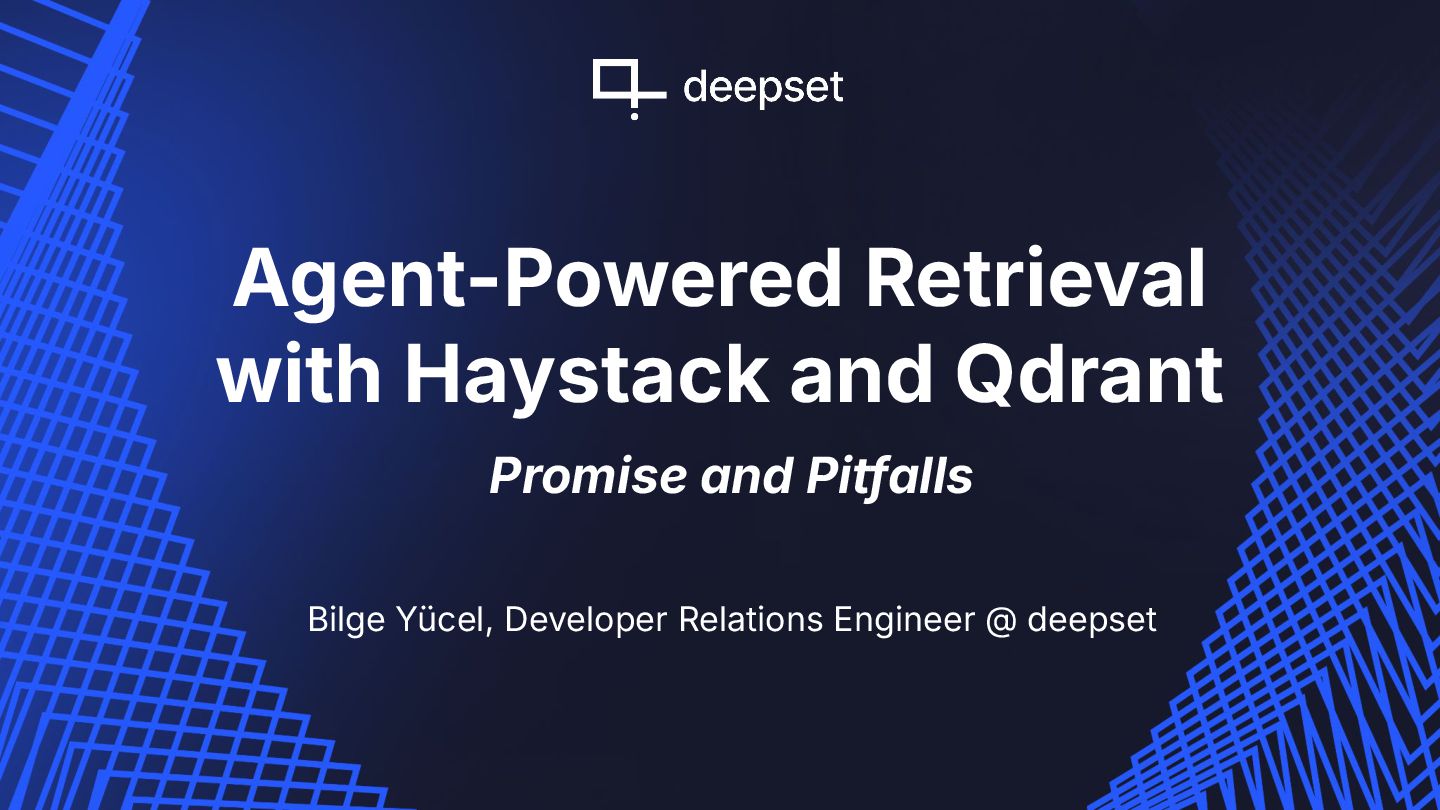 deepset

Agent-Powered Retrieval with Haystack and Qdrant

Promise and Pitfalls

Bilge Yücel, Developer Relations Engineer @ deepset